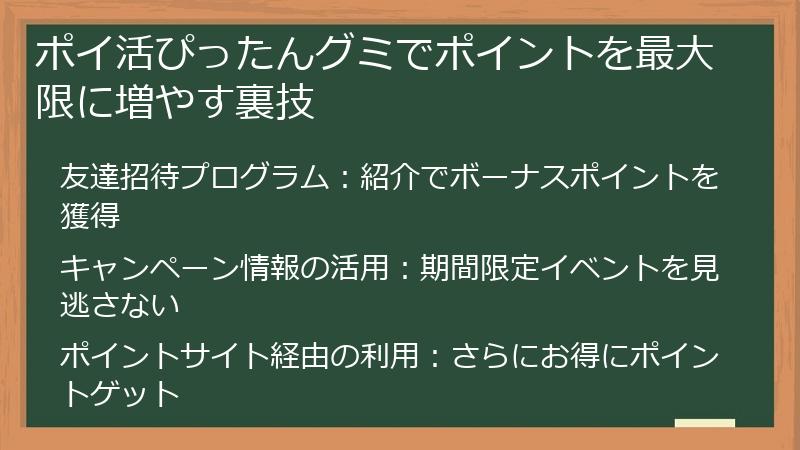 ポイ活ぴったんグミでポイントを最大限に増やす裏技

友達招待プログラム：紹介でボーナスポイントを獲得

キャンペーン情報の活用：期間限定イベントを見逃さない

ポイントサイト経由の利用：さらにお得にポイントゲット